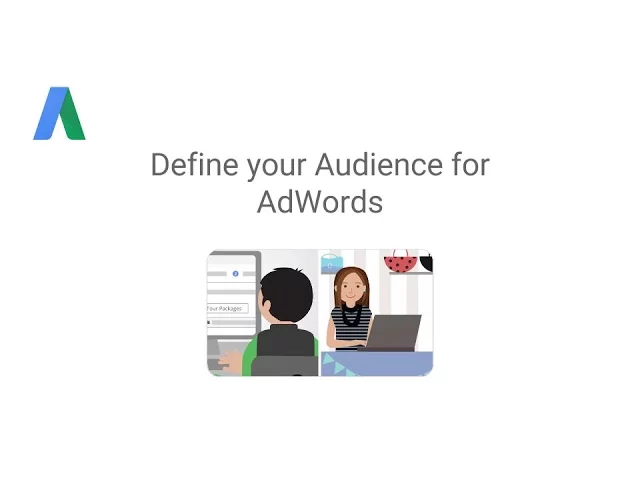 Define your Audience for AdWords

Tour Packages